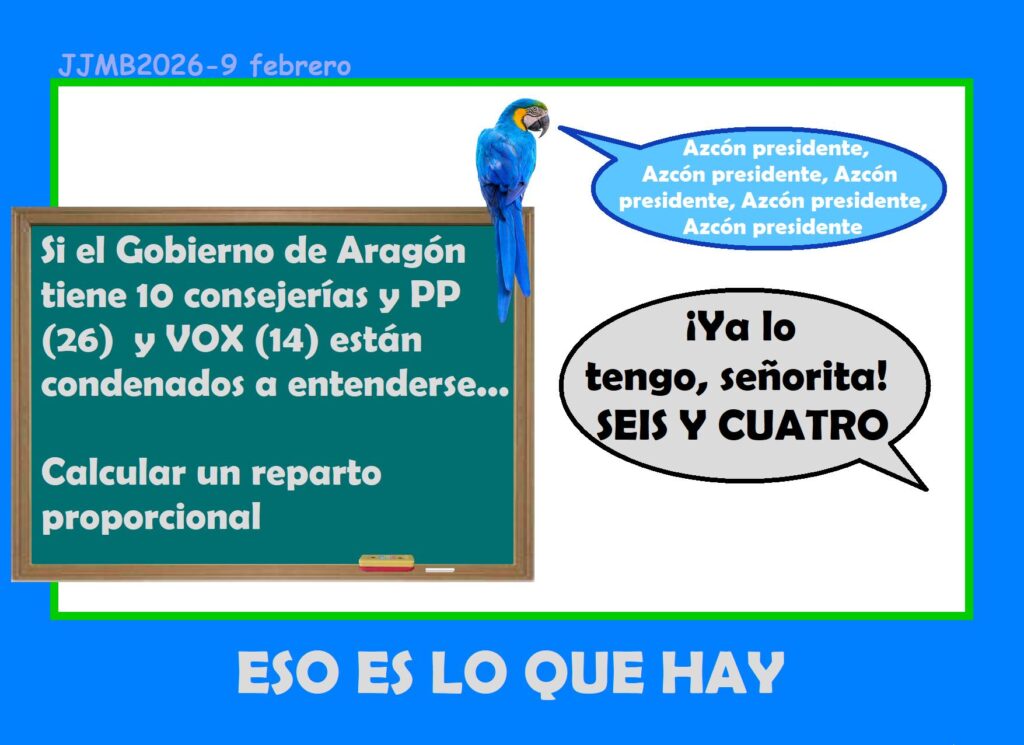 JJMB2026-9 febrero

Azcón presidente, Azcón presidente, Azcón presidente, Azcón presidente, Azcón presidente

Si el Gobierno de Aragón tiene 10 consejerías y PP (26) y VOX (14) están condenados a entenderse...

Calcular un reparto proporcional

¡Ya lo tengo, señorita! SEIS Y CUATRO

ESO ES LO QUE HAY